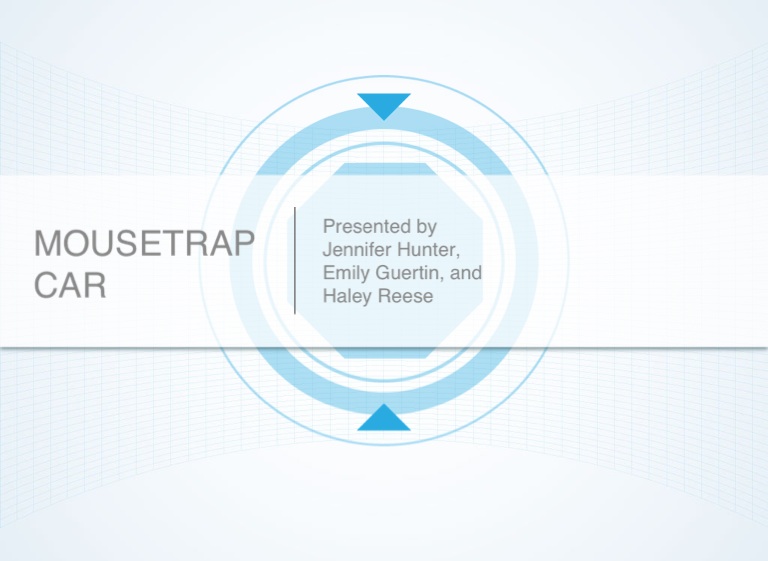 MOUSETRAP CAR

Presented by Jennifer Hunter, Emily Guertin, and Haley Reese